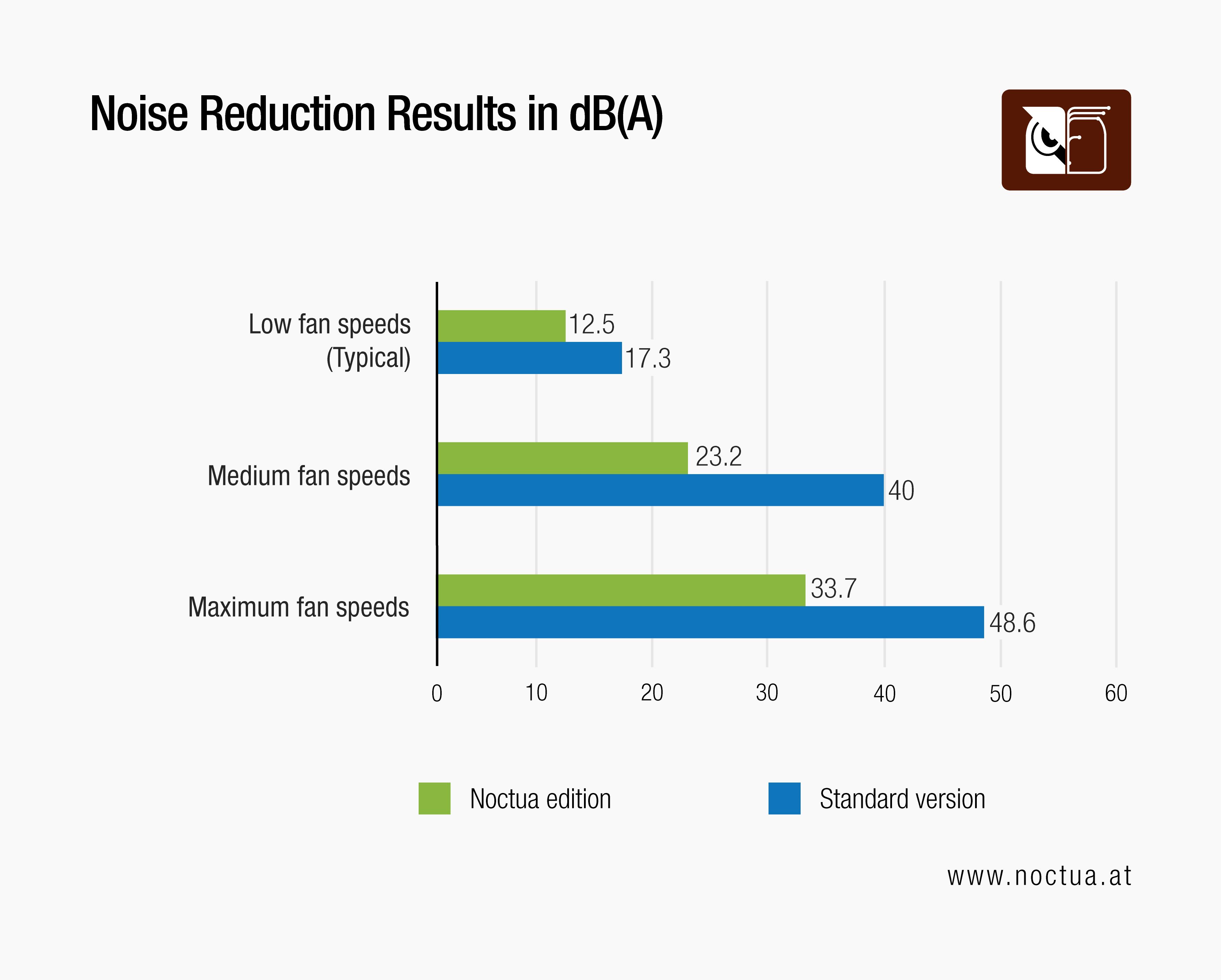 Noise Reduction Results in dB(A)

Low fan speeds (Typical)
12.5
17.3

Medium fan speeds
23.2
40

Maximum fan speeds
33.7
48.6

0 10 20 30 40 50 60

Noctua edition
Standard version

www.noctua.at